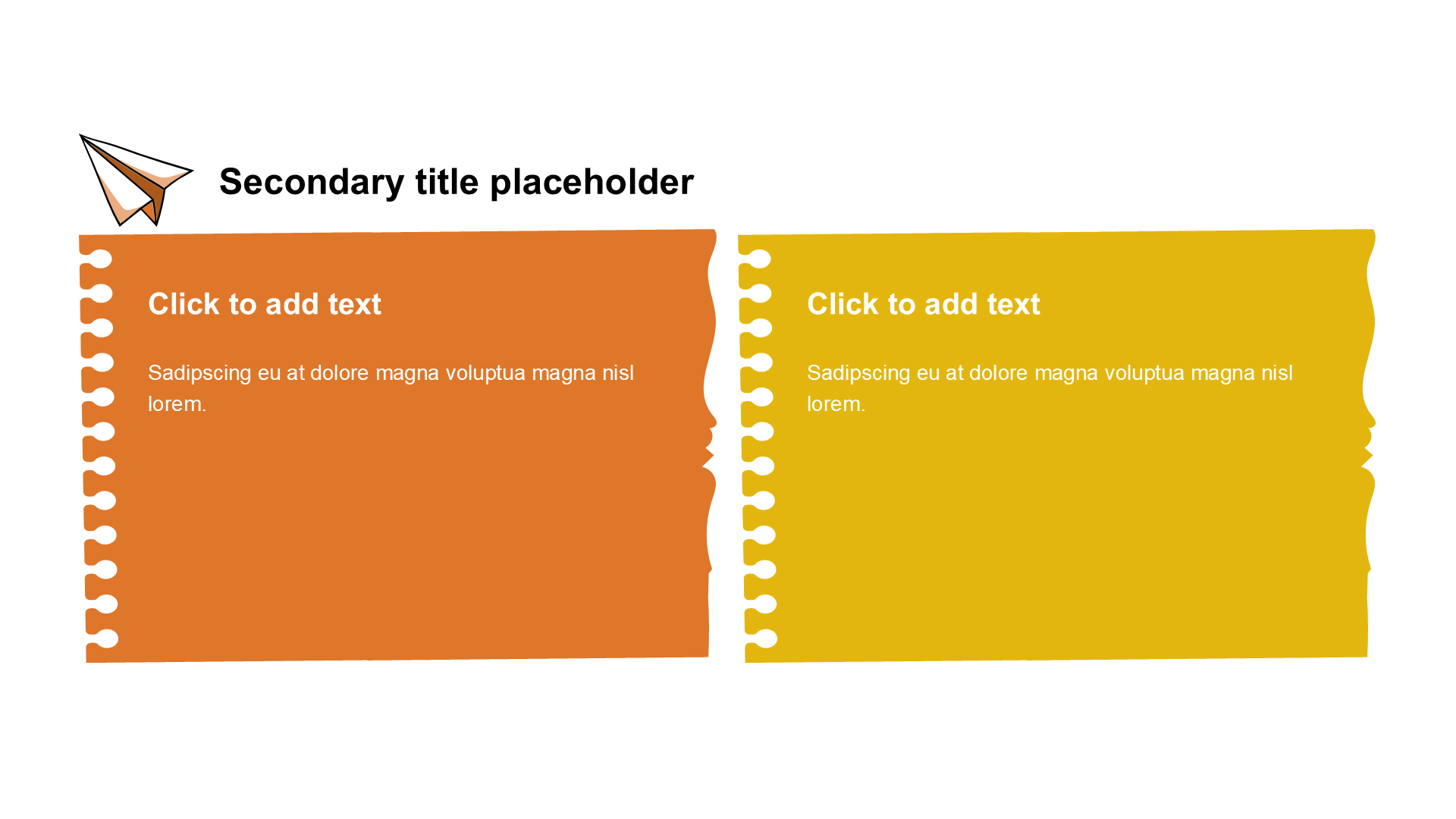 Secondary title placeholder

Click to add text

Sadipscing eu at dolore magna voluptua magna nisl lorem.

Click to add text

Sadipscing eu at dolore magna voluptua magna nisl lorem.